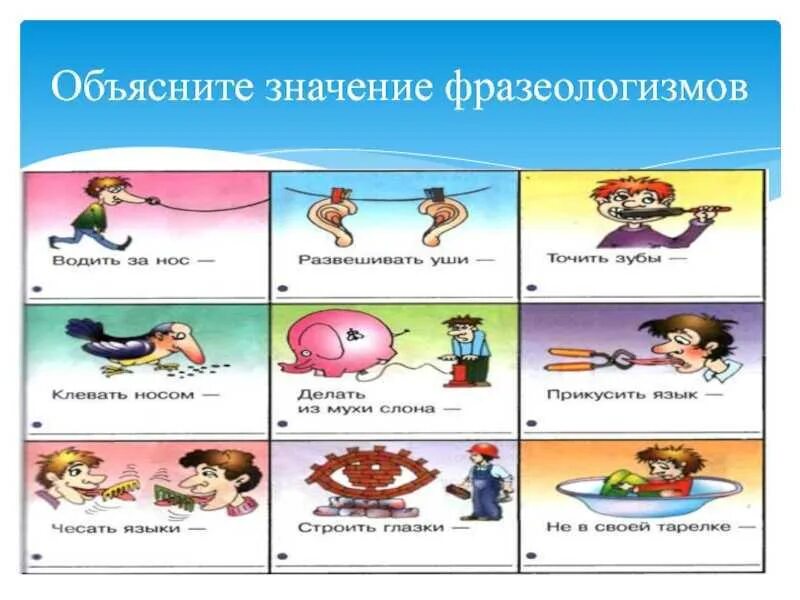 Объясните значение фразеологизмов

Водить за нос —

Развешивать уши —

Точить зубы —

Клевать носом —

Делать из мухи слона —

Прикусить язык —

Чесать языки —

Строить глазки —

Не в своей тарелке —